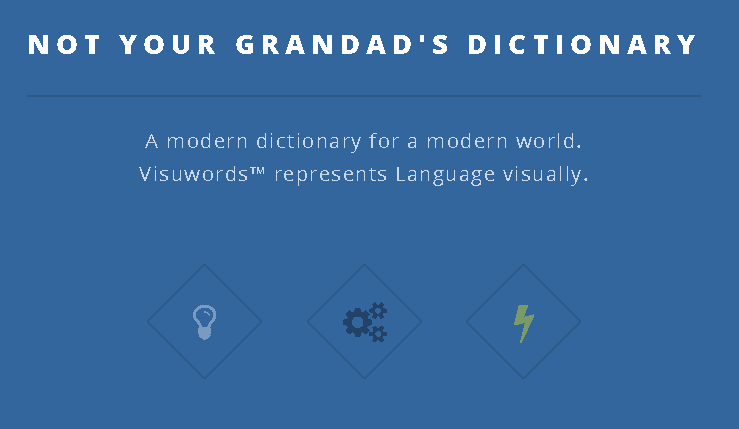 NOT YOUR GRANDAD'S DICTIONARY

A modern dictionary for a modern world. Visuwords™ represents Language visually.